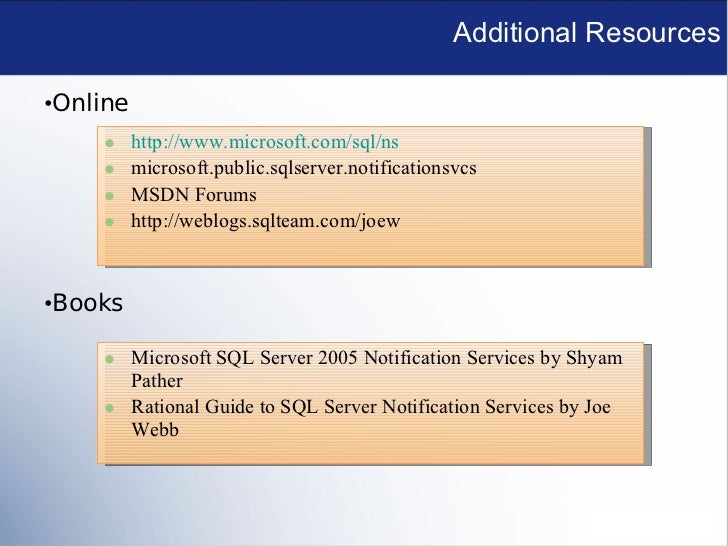 Additional Resources

•Online

- http://www.microsoft.com/sql/ns
- microsoft.public.sqlserver.notificationsvcs
- MSDN Forums
- http://weblogs.sqlteam.com/joew

•Books

- Microsoft SQL Server 2005 Notification Services by Shyam Pather
- Rational Guide to SQL Server Notification Services by Joe Webb